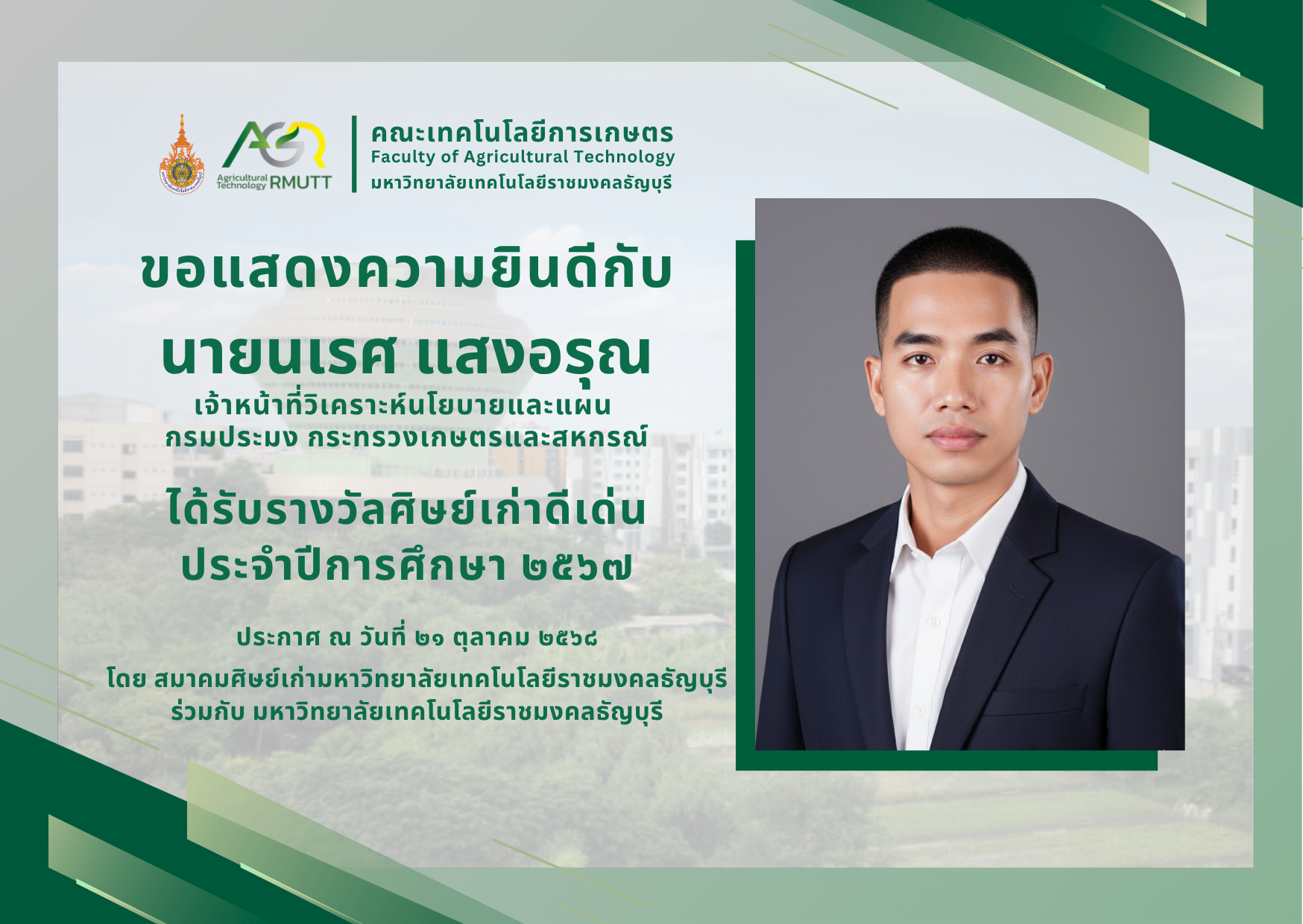 AGR
Agricultural Technology RMUTT

คณะเทคโนโลยีการเกษตร
Faculty of Agricultural Technology
มหาวิทยาลัยเทคโนโลยีราชมงคลธัญบุรี

ขอแสดงความยินดีกับ

นายนเรศ แสงอรุณ

เจ้าหน้าที่วิเคราะห์นโยบายและแผน
กรมประมง กระทรวงเกษตรและสหกรณ์

ได้รับรางวัลศิษย์เก่าดีเด่น
ประจำปีการศึกษา ๒๕๖๗

ประกาศ ณ วันที่ ๒๑ ตุลาคม ๒๕๖๘

โดย สมาคมศิษย์เก่ามหาวิทยาลัยเทคโนโลยีราชมงคลธัญบุรี
ร่วมกับ มหาวิทยาลัยเทคโนโลยีราชมงคลธัญบุรี